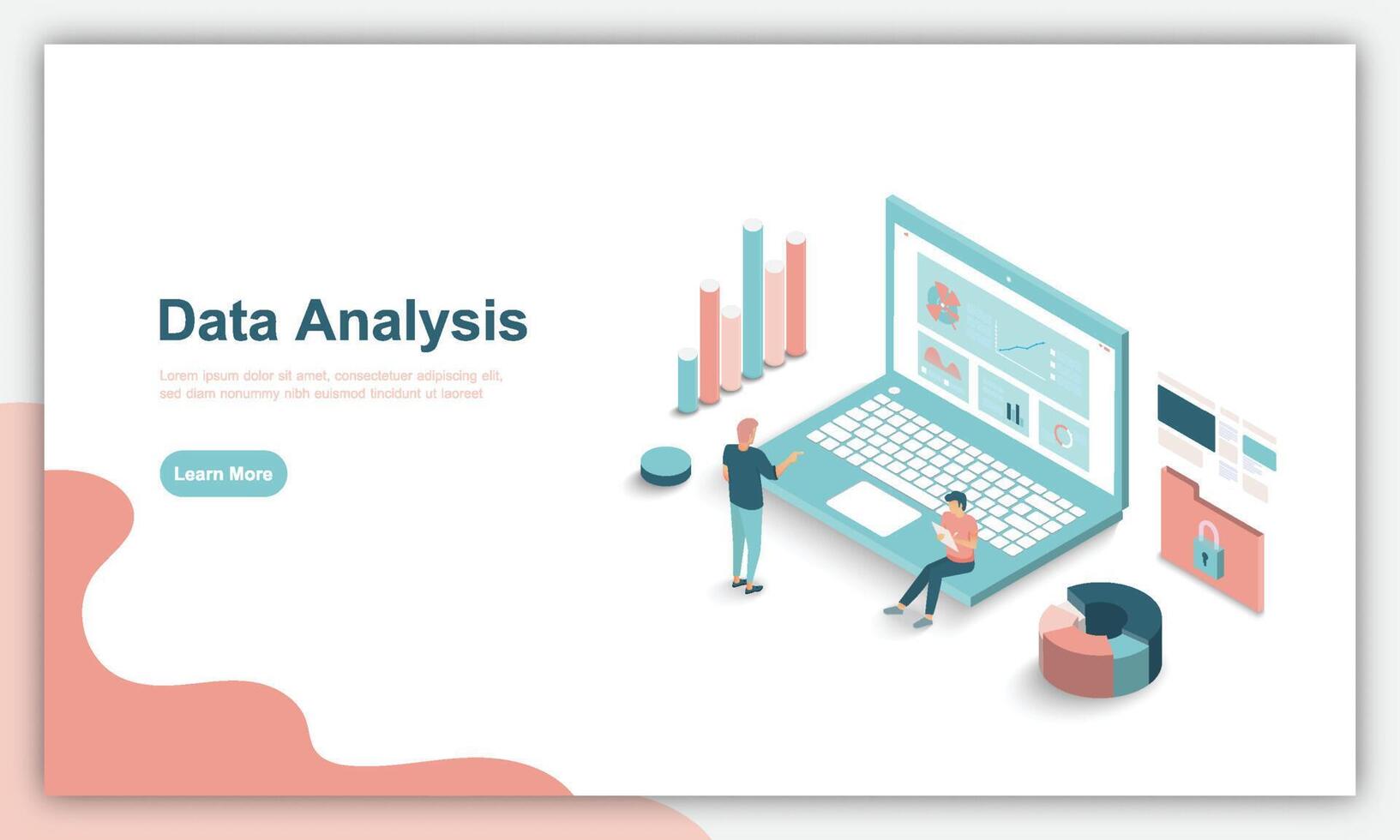 Data Analysis

Lorem ipsum dolor sit amet, consectetuer adipiscing elit, sed diam nonummy nibh euismod tincidunt ut laoreet

Learn More